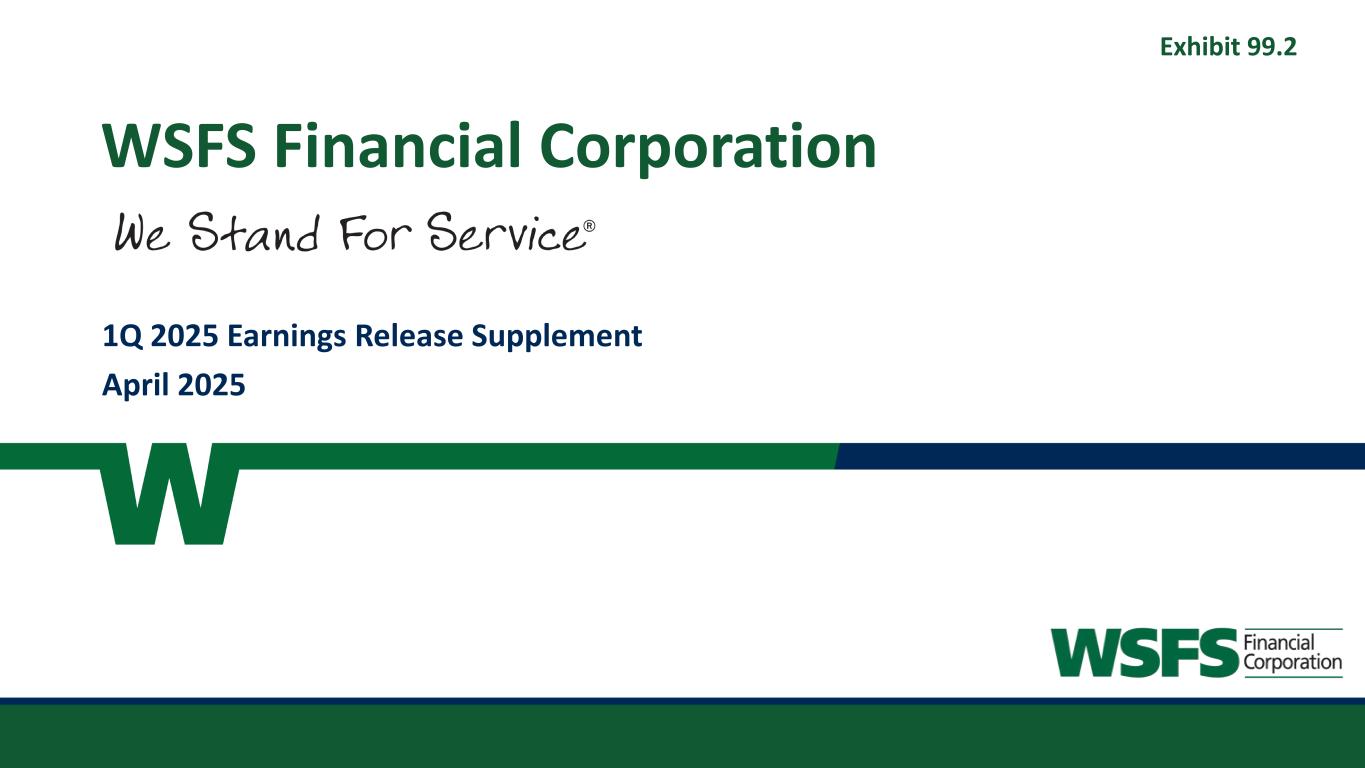 Exhibit 99.2

WSFS Financial Corporation

We Stand For Service®

1Q 2025 Earnings Release Supplement

April 2025

W

WSFS Financial Corporation